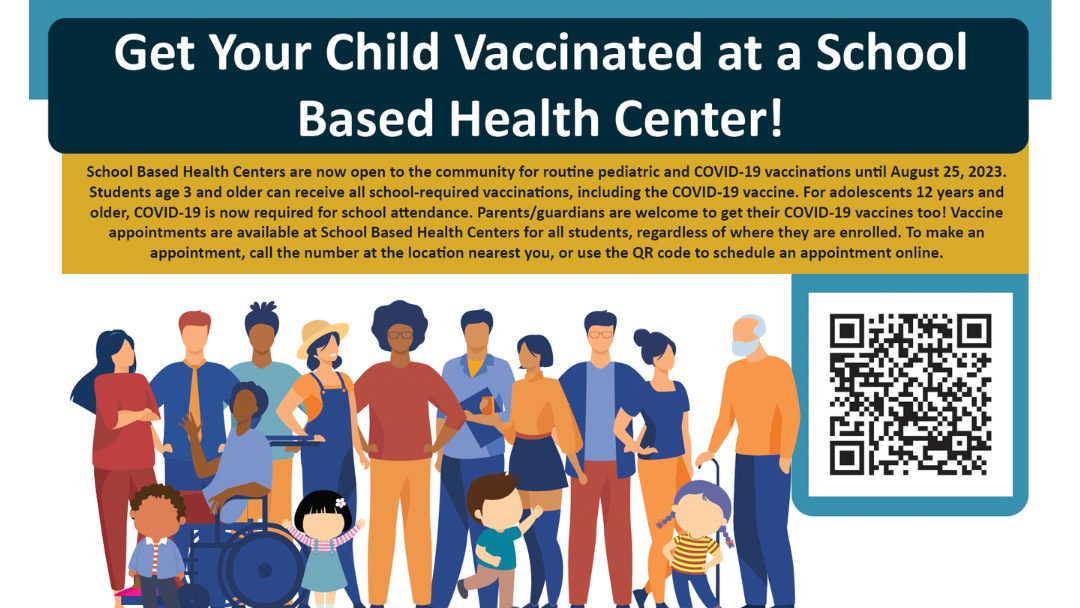 Get Your Child Vaccinated at a School Based Health Center!

School Based Health Centers are now open to the community for routine pediatric and COVID-19 vaccinations until August 25, 2023. Students age 3 and older can receive all school-required vaccinations, including the COVID-19 vaccine. For adolescents 12 years and older, COVID-19 is now required for school attendance. Parents/guardians are welcome to get their COVID-19 vaccines too! Vaccine appointments are available at School Based Health Centers for all students, regardless of where they are enrolled. To make an appointment, call the number at the location nearest you, or use the QR code to schedule an appointment online.